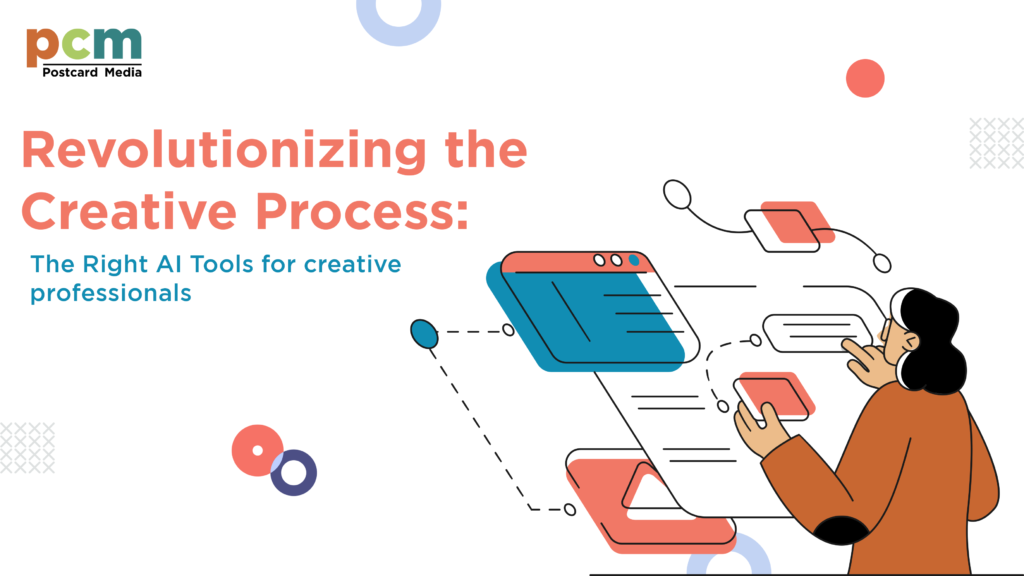 pcm
Postcard Media

Revolutionizing the Creative Process:

The Right AI Tools for creative professionals